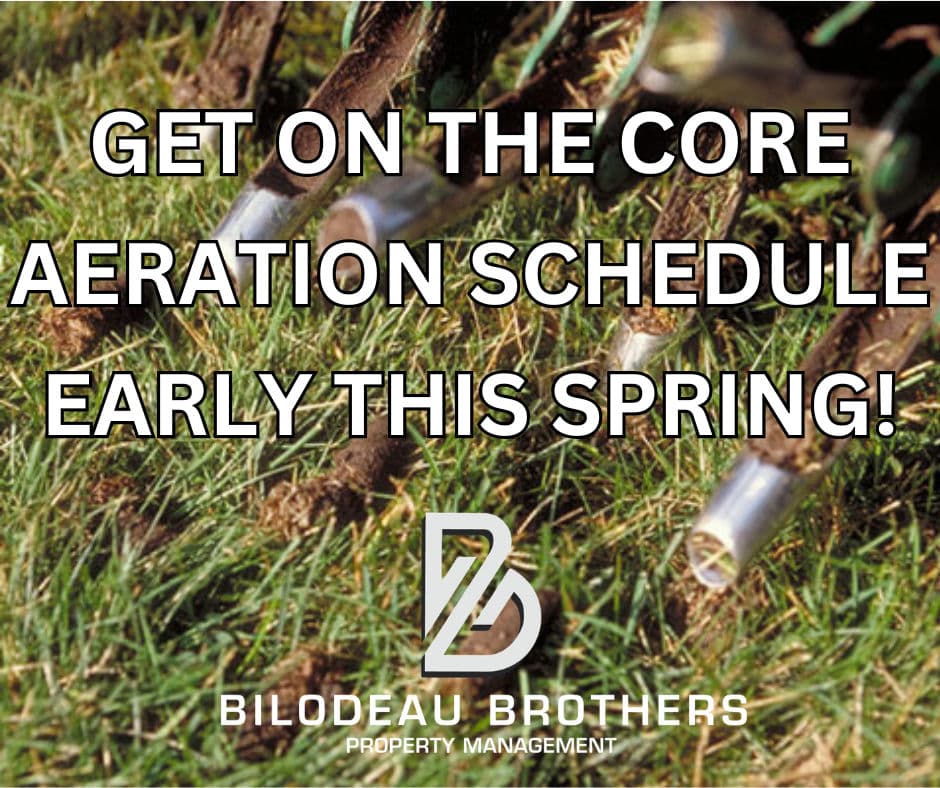 GET ON THE CORE AERATION SCHEDULE EARLY THIS SPRING!

BILODEAU BROTHERS
PROPERTY MANAGEMENT